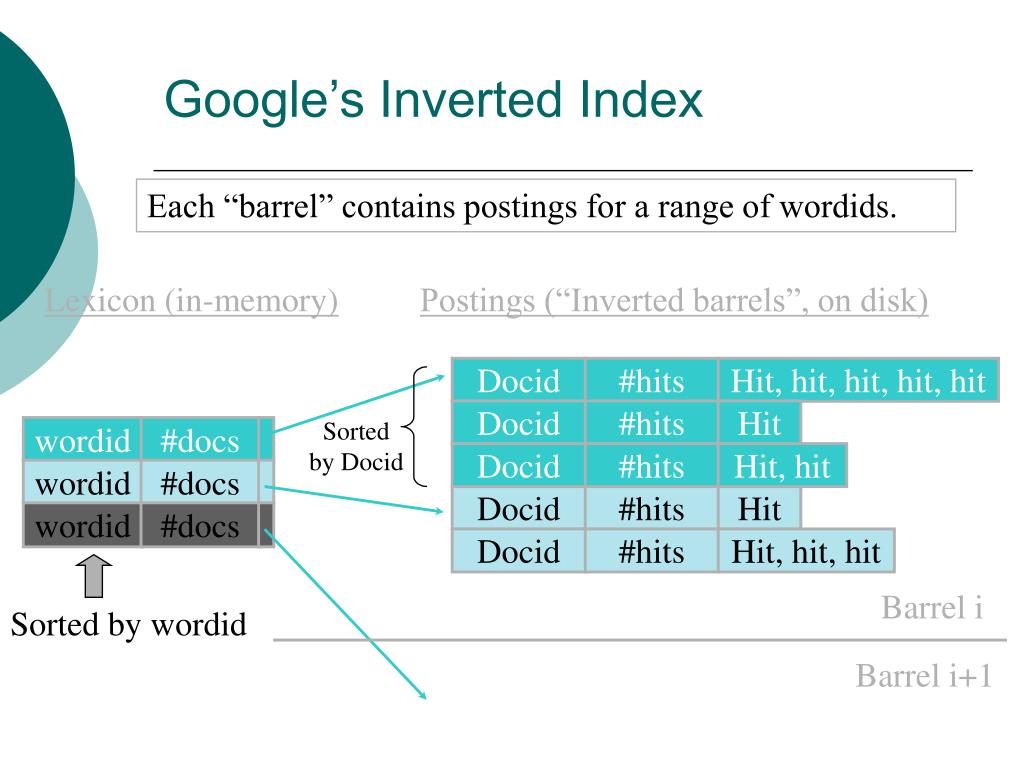 Google's Inverted Index

Each "barrel" contains postings for a range of wordids.

Lexicon (in-memory)

Postings ("Inverted barrels", on disk)

| wordid | #docs |
|---|---|
| wordid | #docs |
| wordid | #docs |

Sorted by wordid

Sorted by Docid

| Docid | #hits | Hit, hit, hit, hit, hit |
|---|---|---|
| Docid | #hits | Hit |
| Docid | #hits | Hit, hit |
| Docid | #hits | Hit |
| Docid | #hits | Hit, hit, hit |

Barrel i

Barrel i+1